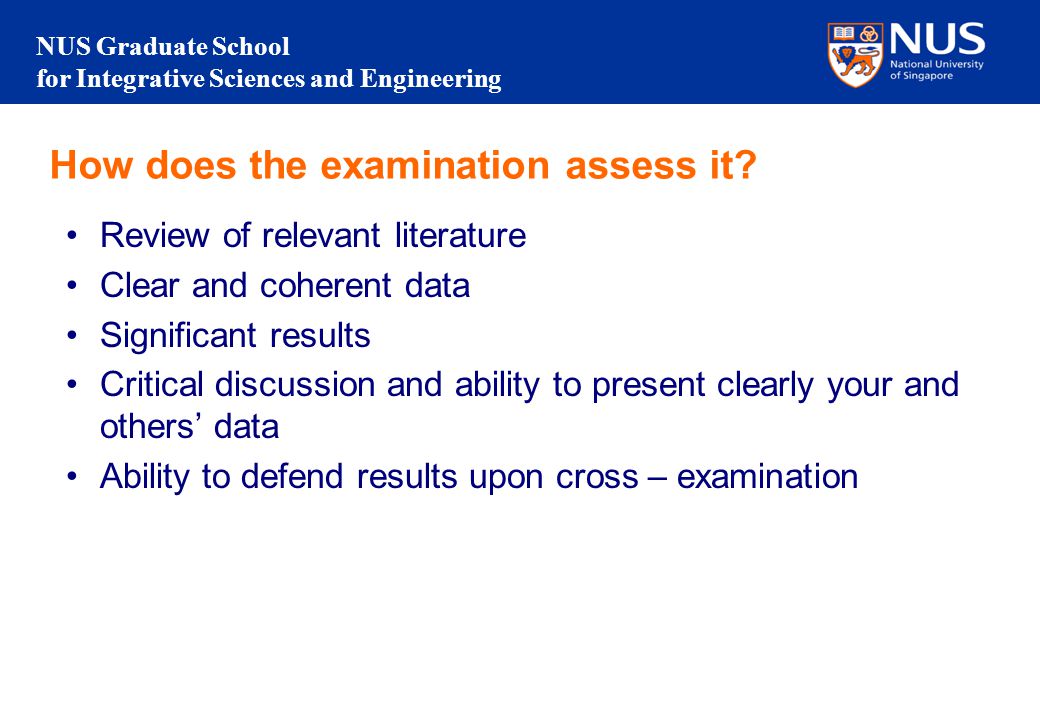 NUS Graduate School
for Integrative Sciences and Engineering

NUS
National University
of Singapore

How does the examination assess it?

• Review of relevant literature
• Clear and coherent data
• Significant results
• Critical discussion and ability to present clearly your and others' data
• Ability to defend results upon cross – examination